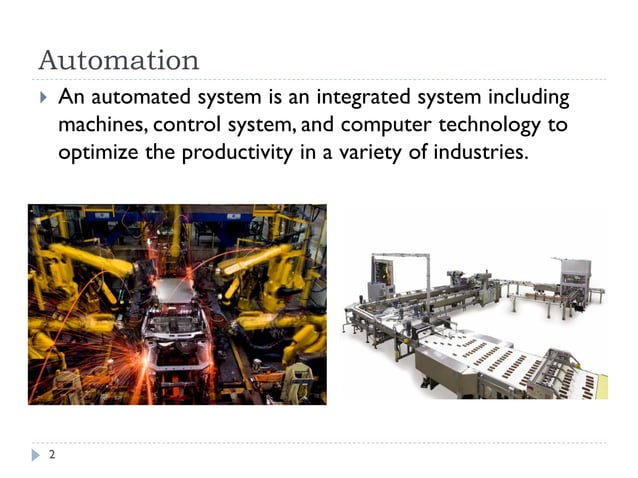 Automation

An automated system is an integrated system including machines, control system, and computer technology to optimize the productivity in a variety of industries.

2